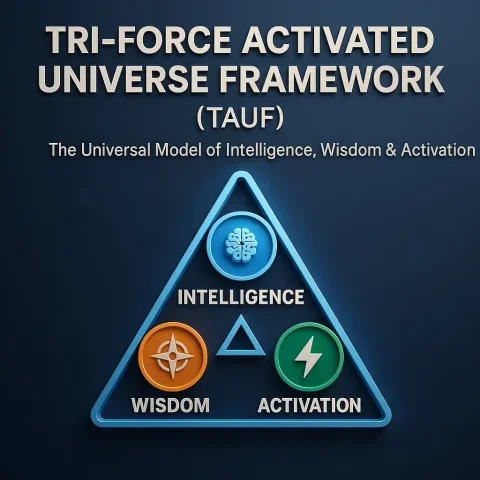 TRI-FORCE ACTIVATED UNIVERSE FRAMEWORK
(TAUF)

The Universal Model of Intelligence, Wisdom & Activation

INTELLIGENCE

WISDOM

ACTIVATION